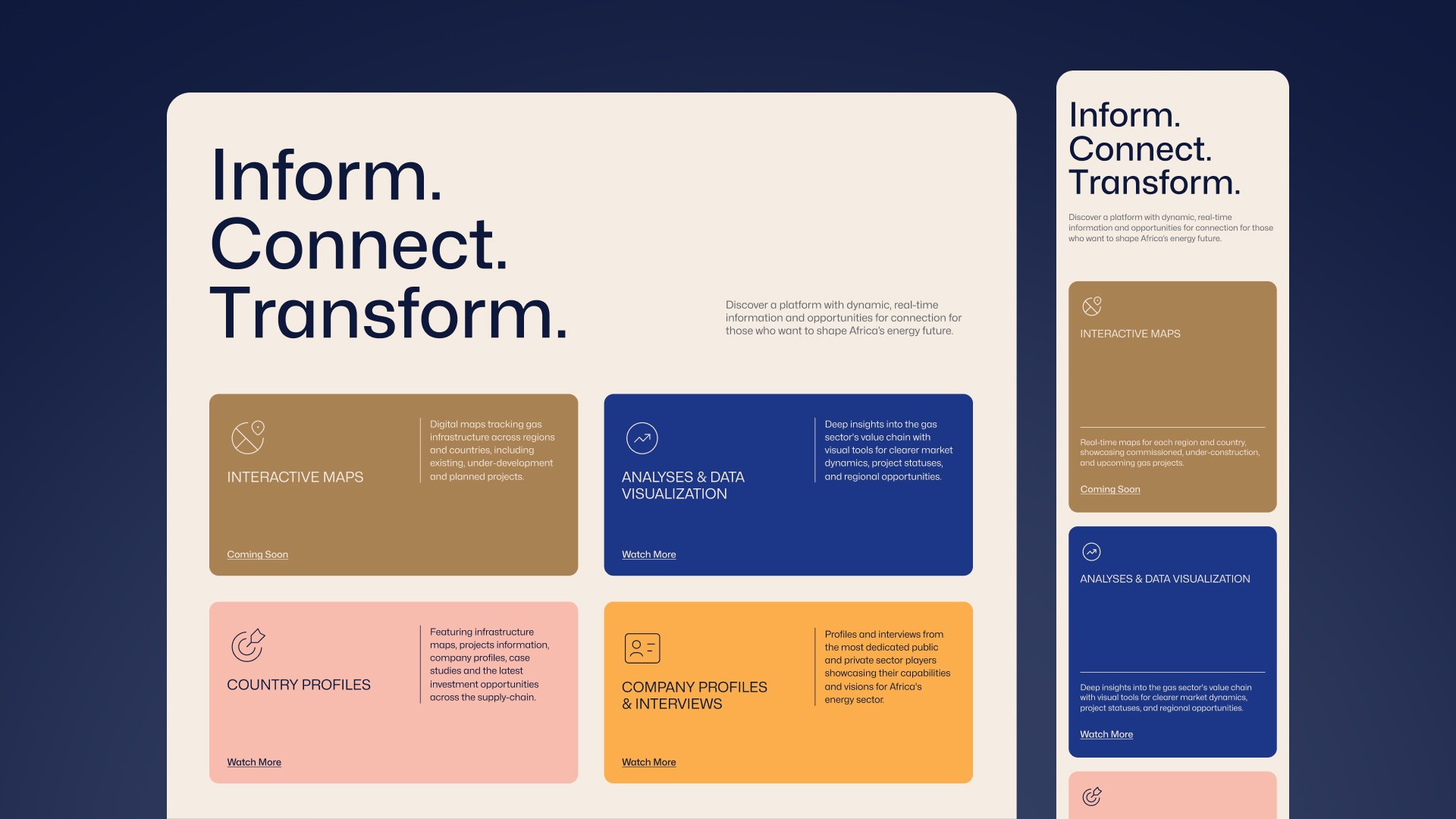 Inform.
Connect.
Transform.

Discover a platform with dynamic, real-time information and opportunities for connection for those who want to shape Africa's energy future.

INTERACTIVE MAPS

Digital maps tracking gas infrastructure across regions and countries, including existing, under-development and planned projects.

Coming Soon

ANALYSES & DATA VISUALIZATION

Deep insights into the gas sector's value chain with visual tools for clearer market dynamics, project statuses, and regional opportunities.

Watch More

COUNTRY PROFILES

Featuring infrastructure maps, projects information, company profiles, case studies and the latest investment opportunities across the supply-chain.

Watch More

COMPANY PROFILES & INTERVIEWS

Profiles and interviews from the most dedicated public and private sector players showcasing their capabilities and visions for Africa's energy sector.

Watch More

Inform.
Connect.
Transform.

Discover a platform with dynamic, real-time information and opportunities for connection for those who want to shape Africa's energy future.

INTERACTIVE MAPS

Real-time maps for each region and country, showcasing commissioned, under-construction, and upcoming gas projects.

Coming Soon

ANALYSES & DATA VISUALIZATION

Deep insights into the gas sector's value chain with visual tools for clearer market dynamics, project statuses, and regional opportunities.

Watch More